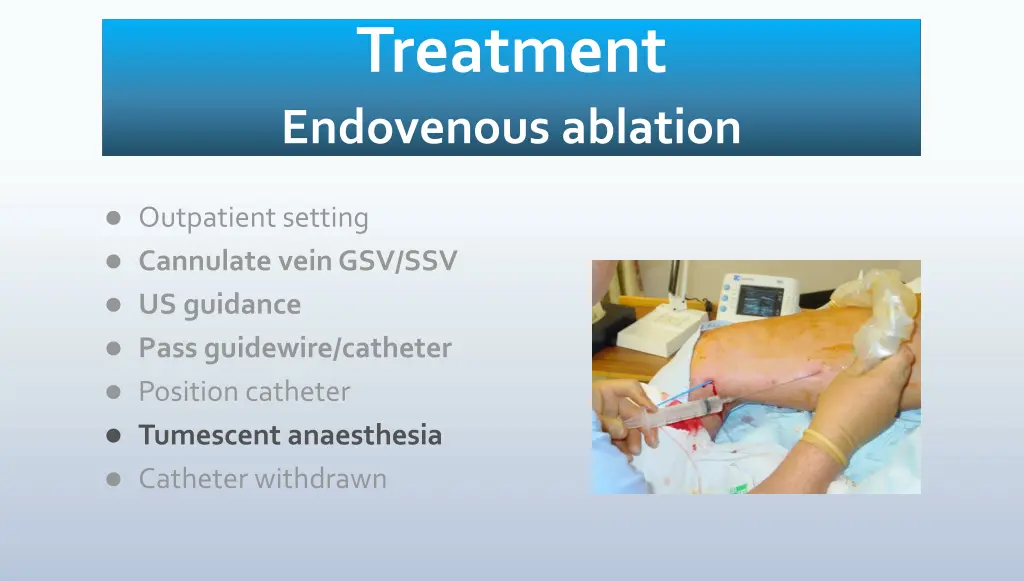 Treatment
Endovenous ablation

- Outpatient setting
- Cannulate vein GSV/SSV
- US guidance
- Pass guidewire/catheter
- Position catheter
- Tumescent anaesthesia
- Catheter withdrawn